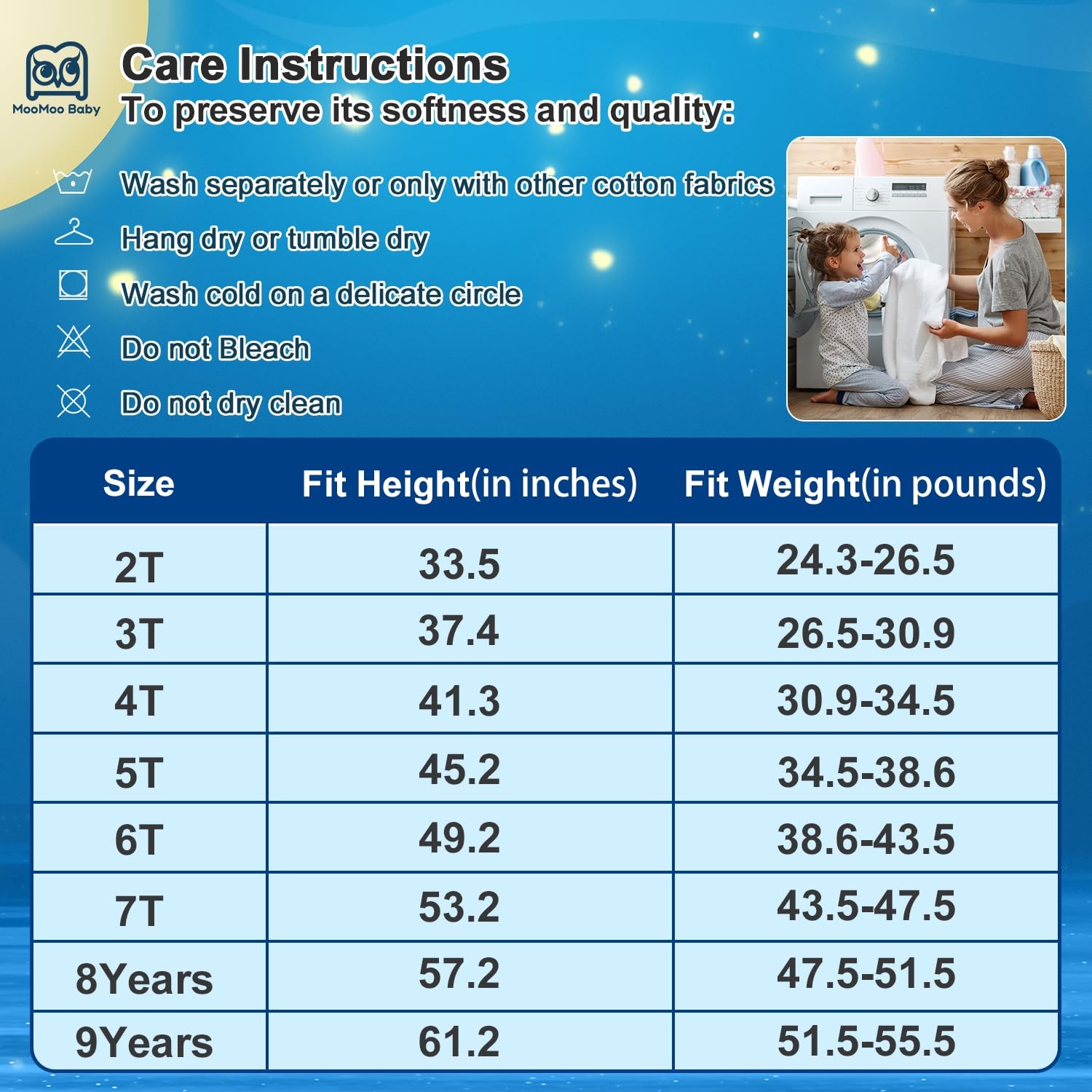 MooMoo Baby

Care Instructions
To preserve its softness and quality:

Wash separately or only with other cotton fabrics

Hang dry or tumble dry

Wash cold on a delicate circle

Do not Bleach

Do not dry clean

| Size | Fit Height(in inches) | Fit Weight(in pounds) |
|---|---|---|
| 2T | 33.5 | 24.3-26.5 |
| 3T | 37.4 | 26.5-30.9 |
| 4T | 41.3 | 30.9-34.5 |
| 5T | 45.2 | 34.5-38.6 |
| 6T | 49.2 | 38.6-43.5 |
| 7T | 53.2 | 43.5-47.5 |
| 8Years | 57.2 | 47.5-51.5 |
| 9Years | 61.2 | 51.5-55.5 |